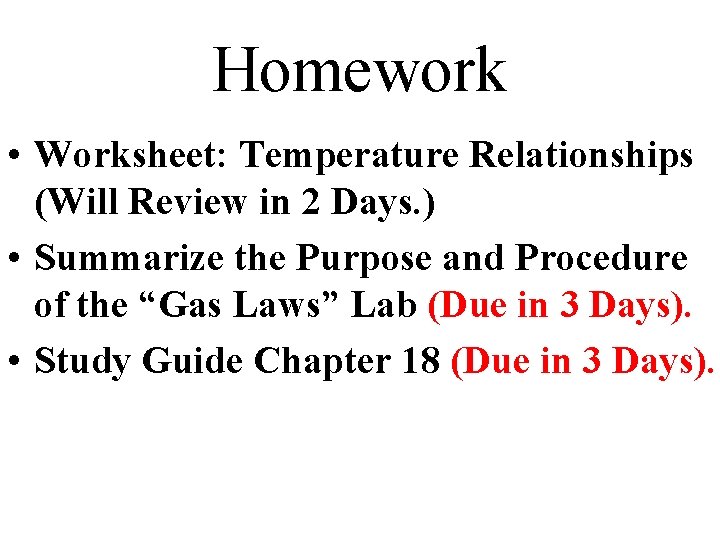 Homework

• Worksheet: Temperature Relationships (Will Review in 2 Days.)

• Summarize the Purpose and Procedure of the “Gas Laws” Lab (Due in 3 Days).

• Study Guide Chapter 18 (Due in 3 Days).